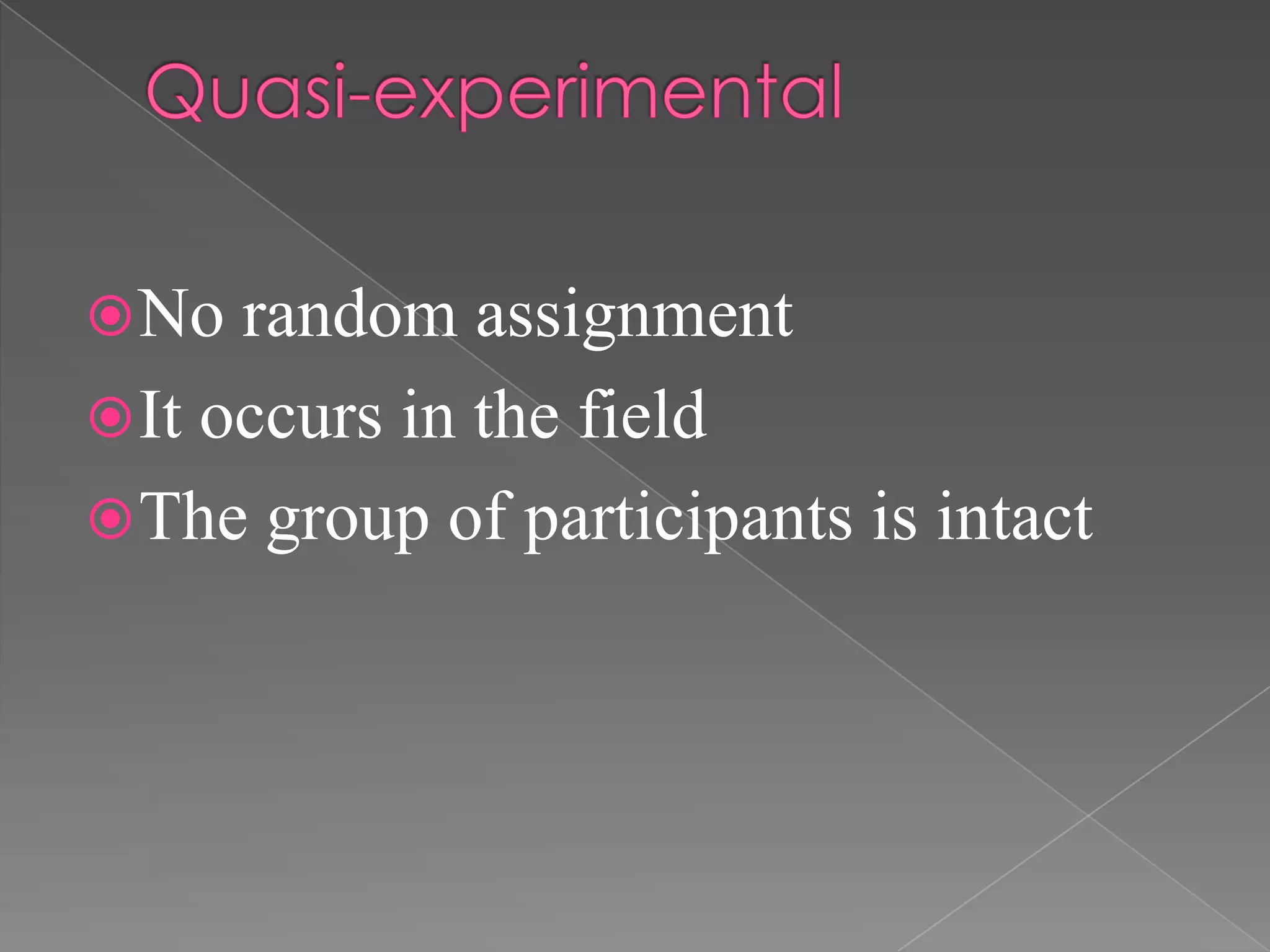 Quasi-experimental

No random assignment

It occurs in the field

The group of participants is intact